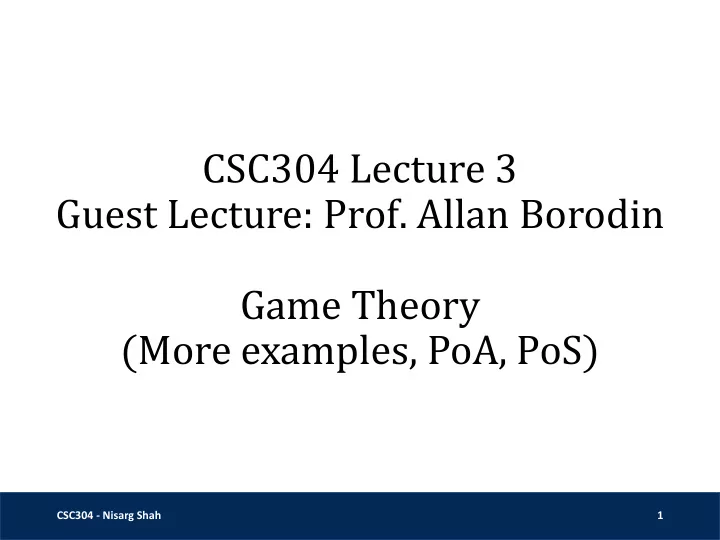 CSC304 Lecture 3
Guest Lecture: Prof. Allan Borodin

Game Theory
(More examples, PoA, PoS)

CSC304 - Nisarg Shah

1